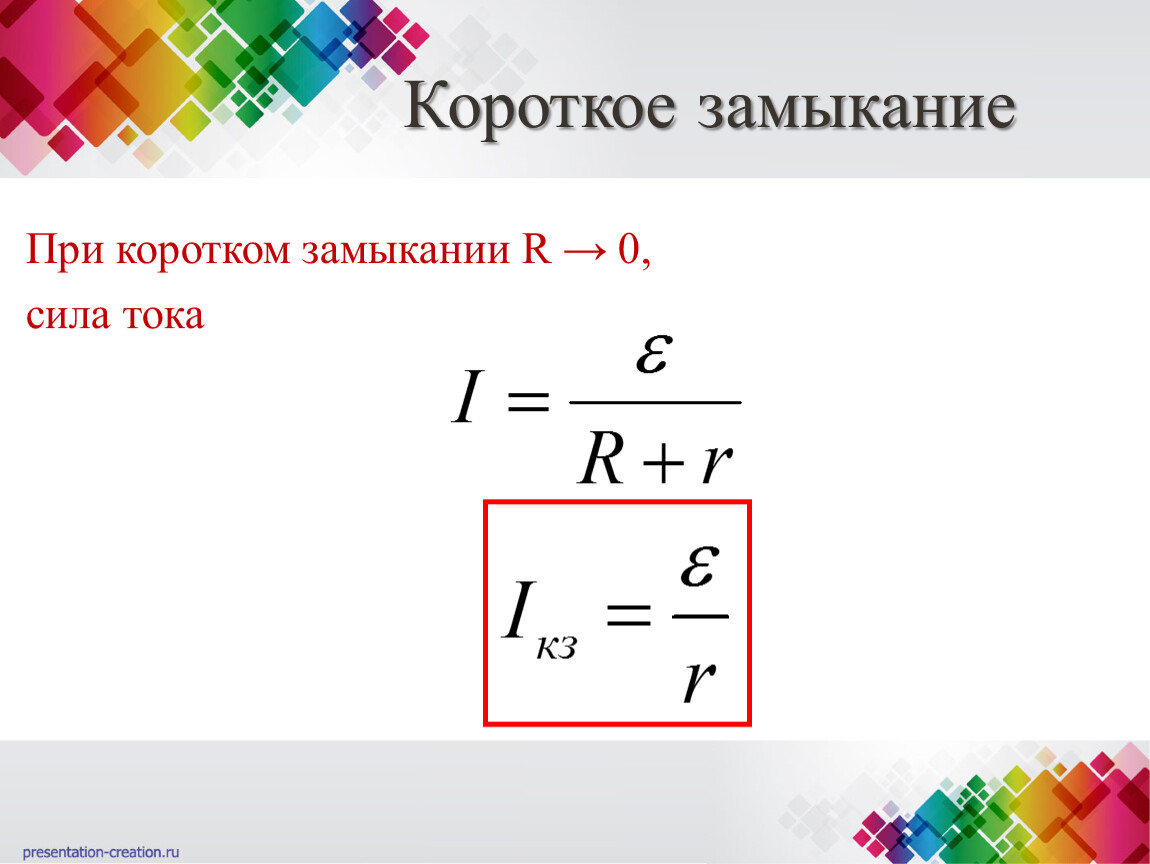 Короткое замыкание

При коротком замыкании R → 0, сила тока

$I = \frac{\varepsilon}{R + r}$

$I_{кз} = \frac{\varepsilon}{r}$

presentation-creation.ru